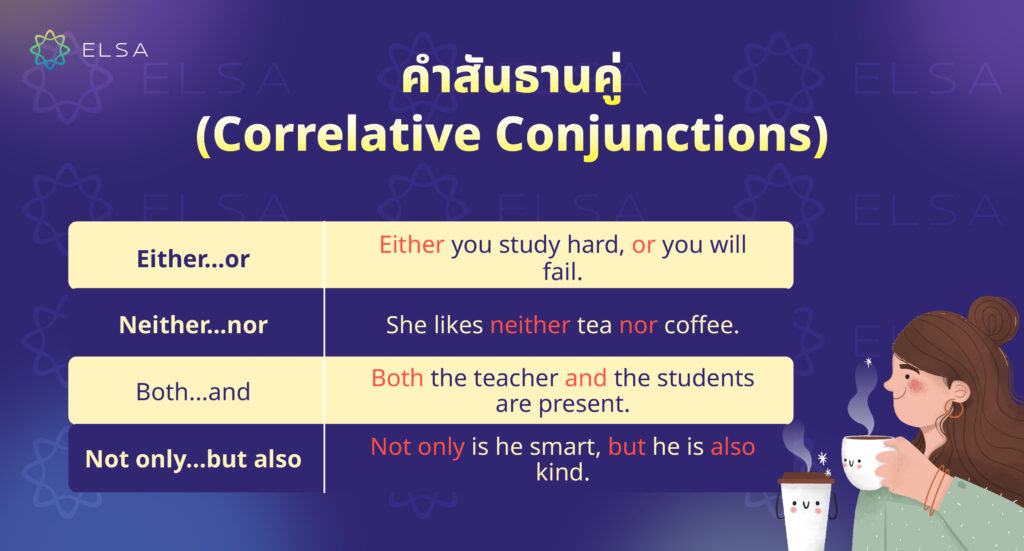 ELSA

คำสันธานคู่
(Correlative Conjunctions)

| Either...or | Either you study hard, or you will fail. |
|---|---|
| Neither...nor | She likes neither tea nor coffee. |
| Both...and | Both the teacher and the students are present. |
| Not only...but also | Not only is he smart, but he is also kind. |